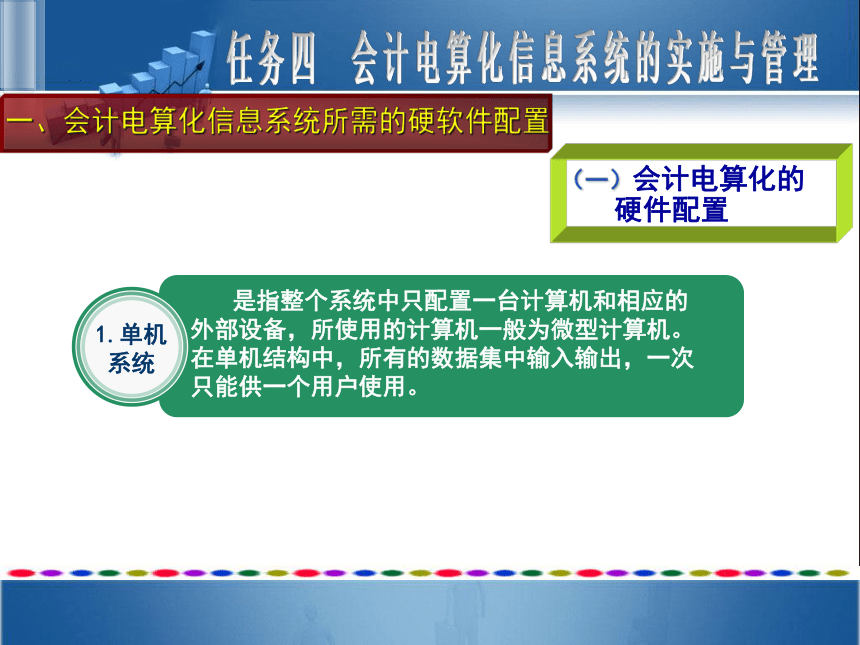 任务四　会计电算化信息系统的实施与管理

一、会计电算化信息系统所需的硬软件配置

（一）会计电算化的硬件配置

1. 单机系统

是指整个系统中只配置一台计算机和相应的外部设备，所使用的计算机一般为微型计算机。在单机结构中，所有的数据集中输入输出，一次只能供一个用户使用。